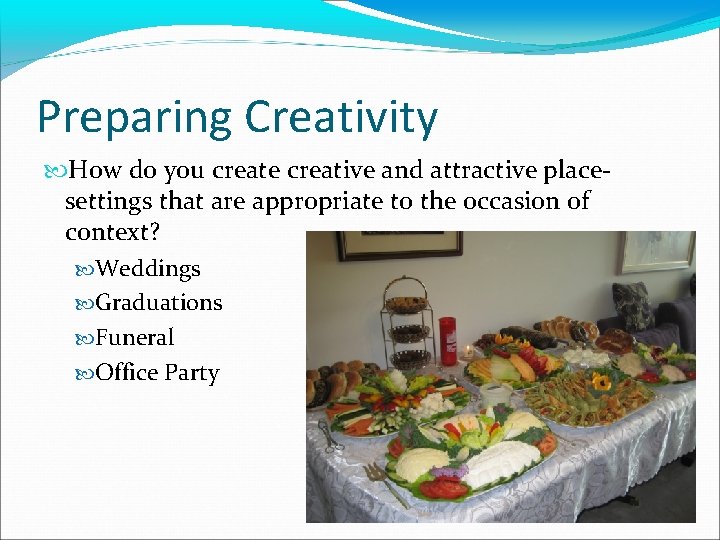 Preparing Creativity

How do you create creative and attractive place-settings that are appropriate to the occasion of context?

Weddings

Graduations

Funeral

Office Party